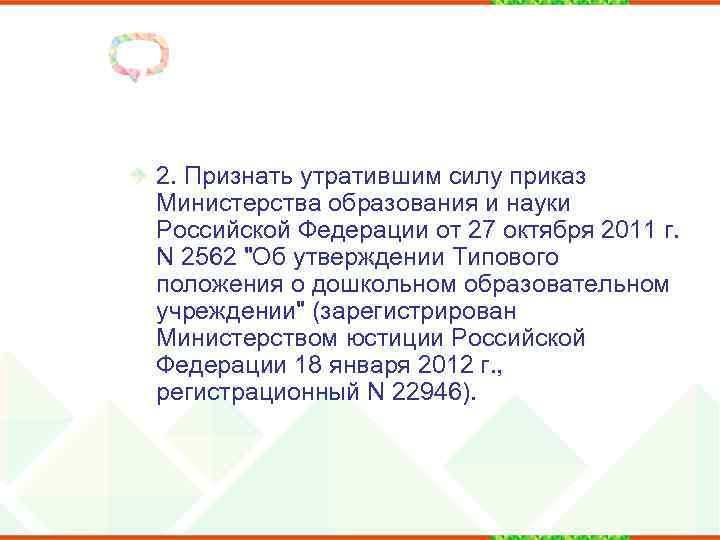 2. Признать утратившим силу приказ Министерства образования и науки Российской Федерации от 27 октября 2011 г. N 2562 "Об утверждении Типового положения о дошкольном образовательном учреждении" (зарегистрирован Министерством юстиции Российской Федерации 18 января 2012 г., регистрационный N 22946).